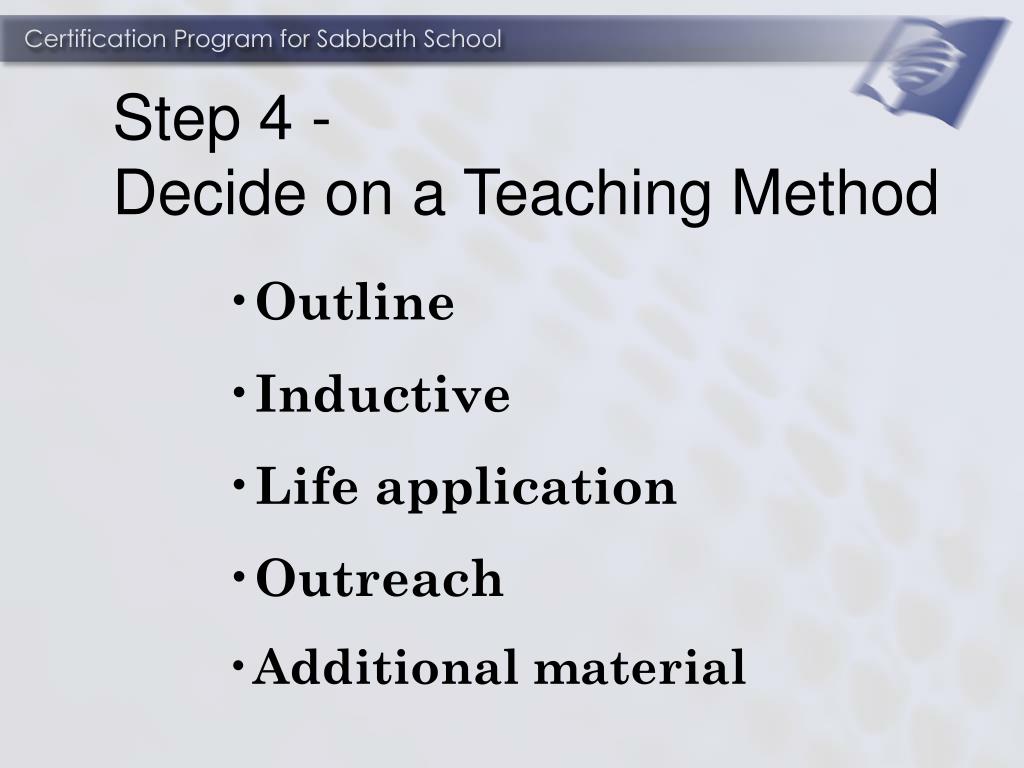 Certification Program for Sabbath School

Step 4 -
Decide on a Teaching Method

• Outline
• Inductive
• Life application
• Outreach
• Additional material